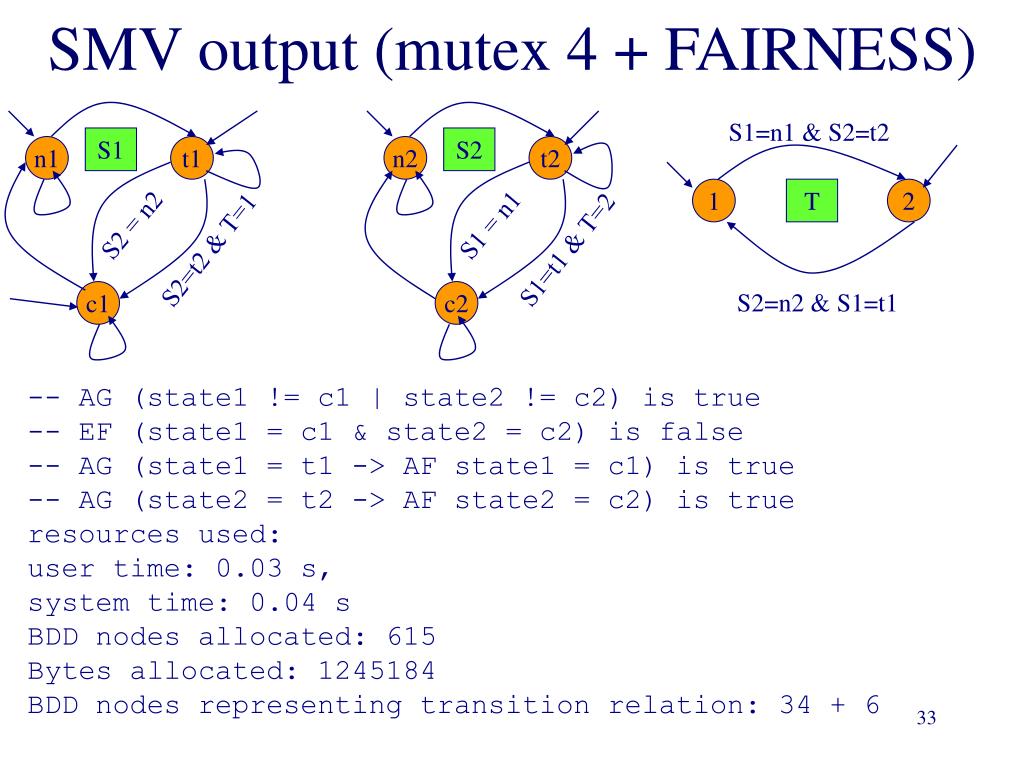 SMV output (mutex 4 + FAIRNESS)

n1
S1
t1
S2 = n2
S2=t2 & T=1
c1

n2
S2
t2
S1 = n1
S1=t1 & T=2
c2

S1=n1 & S2=t2
1
T
2
S2=n2 & S1=t1

-- AG (state1 != c1 | state2 != c2) is true
-- EF (state1 = c1 & state2 = c2) is false
-- AG (state1 = t1 -> AF state1 = c1) is true
-- AG (state2 = t2 -> AF state2 = c2) is true
resources used:
user time: 0.03 s,
system time: 0.04 s
BDD nodes allocated: 615
Bytes allocated: 1245184
BDD nodes representing transition relation: 34 + 6

33